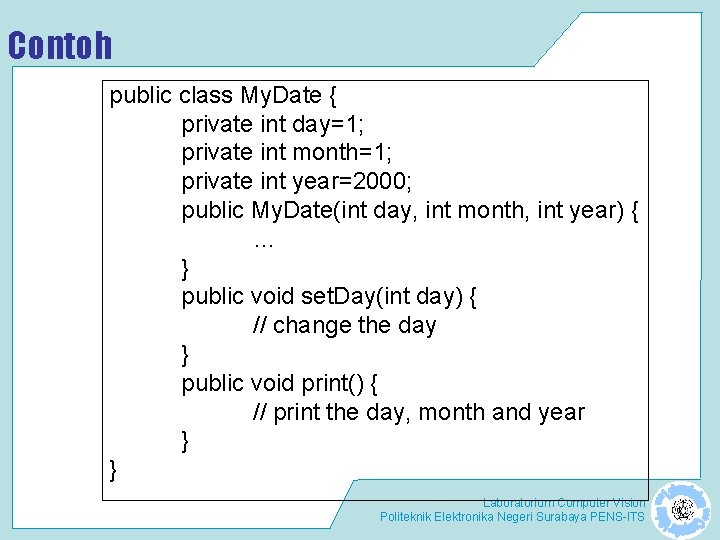 Contoh

public class MyDate {
private int day=1;
private int month=1;
private int year=2000;
public MyDate(int day, int month, int year) {
...
}
public void setDay(int day) {
// change the day
}
public void print() {
// print the day, month and year
}
}

Laboratorium Computer Vision
Politeknik Elektronika Negeri Surabaya PENS-ITS